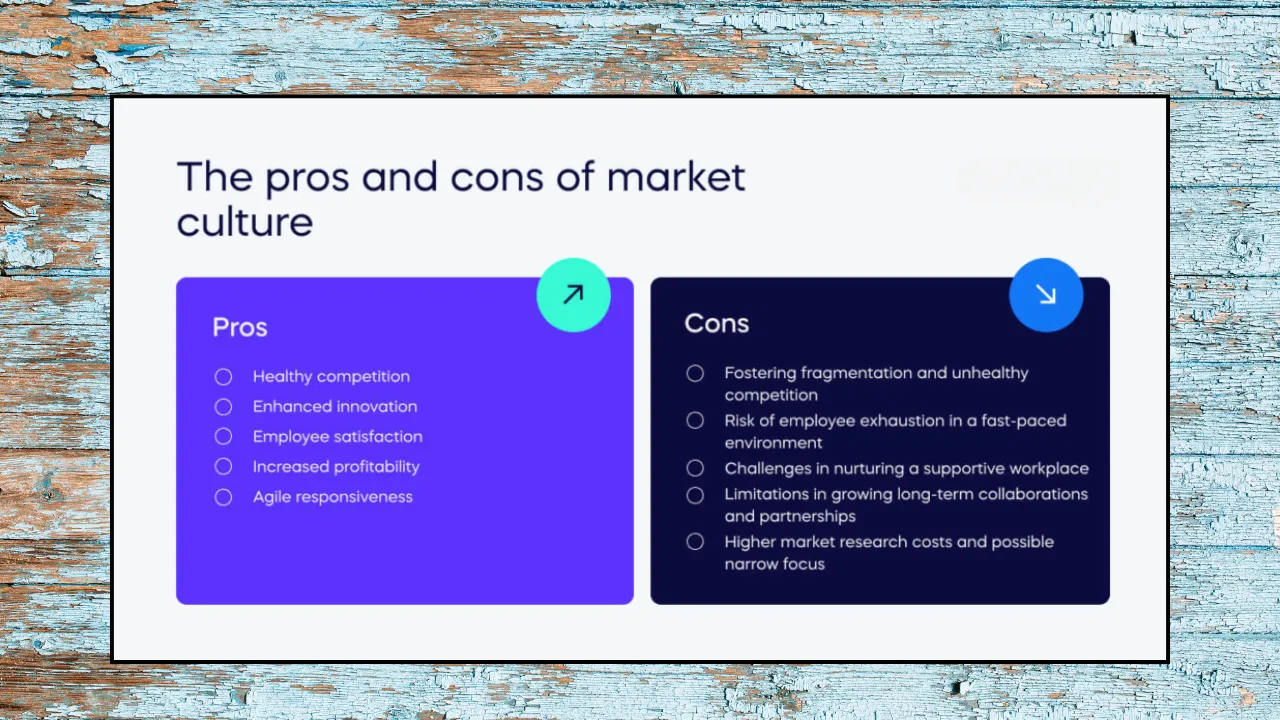 The pros and cons of market culture

Pros

Healthy competition
Enhanced innovation
Employee satisfaction
Increased profitability
Agile responsiveness

Cons

Fostering fragmentation and unhealthy competition
Risk of employee exhaustion in a fast-paced environment
Challenges in nurturing a supportive workplace
Limitations in growing long-term collaborations and partnerships
Higher market research costs and possible narrow focus